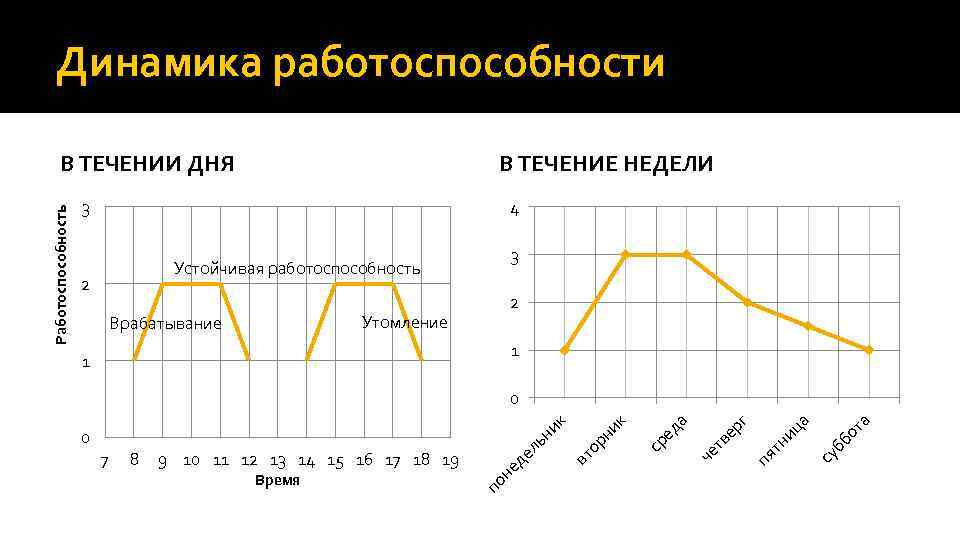 Динамика работоспособности

В ТЕЧЕНИИ ДНЯ

Работоспособность

3
2
1
0

Устойчивая работоспособность

Врабатывание

Утомление

7 8 9 10 11 12 13 14 15 16 17 18 19

Время

В ТЕЧЕНИЕ НЕДЕЛИ

4
3
2
1
0

понедельник вторник среда четверг пятница суббота